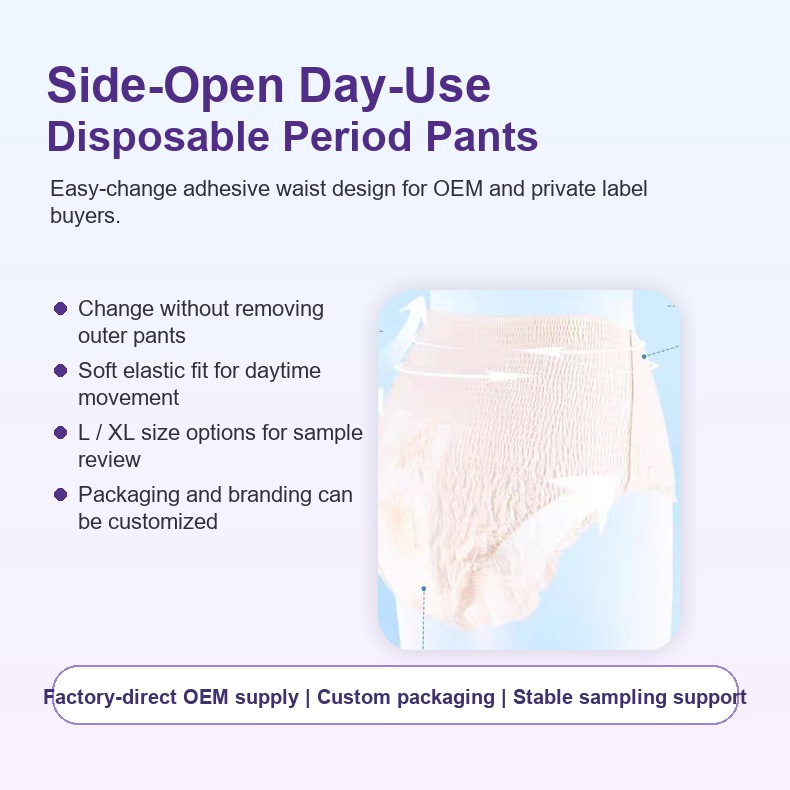 Side-Open Day-Use
Disposable Period Pants

Easy-change adhesive waist design for OEM and private label buyers.

Change without removing outer pants

Soft elastic fit for daytime movement

L / XL size options for sample review

Packaging and branding can be customized

Factory-direct OEM supply | Custom packaging | Stable sampling support